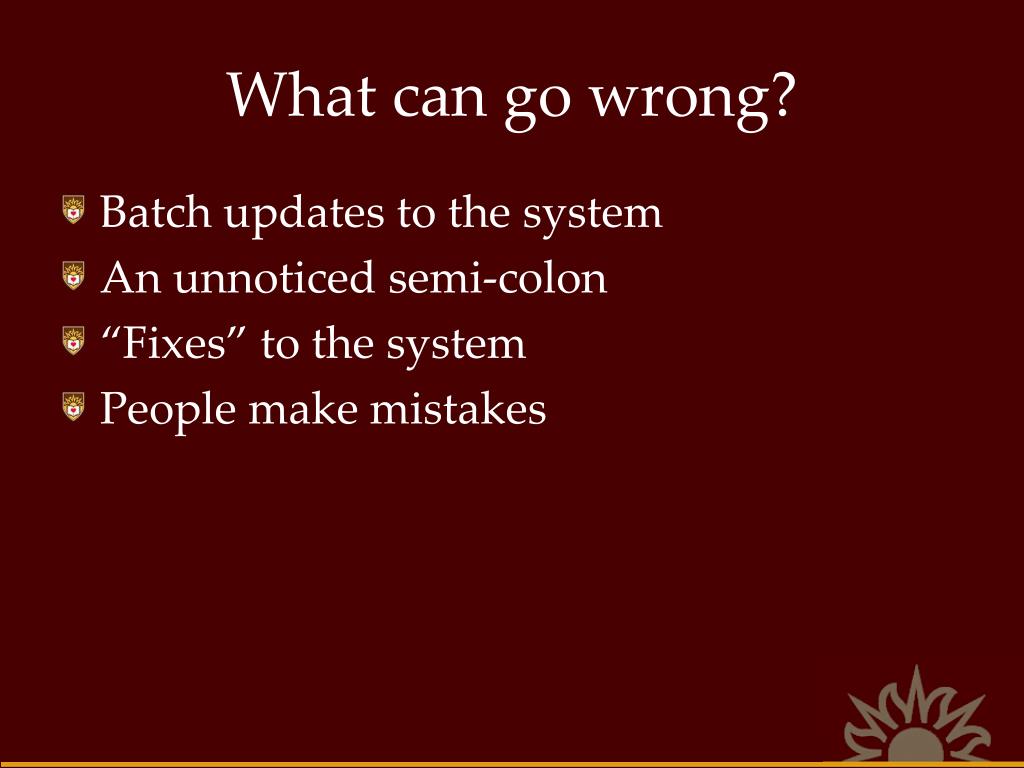 What can go wrong?

Batch updates to the system
An unnoticed semi-colon
“Fixes” to the system
People make mistakes